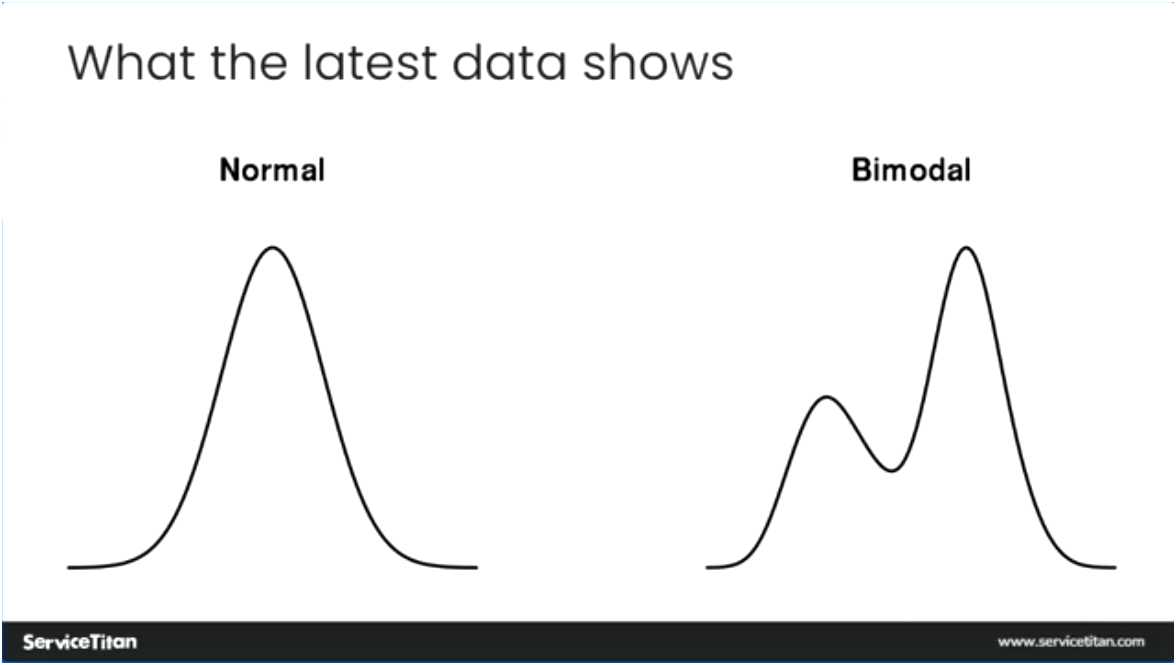 What the latest data shows

Normal

Bimodal

ServiceTitan

www.servicetitan.com